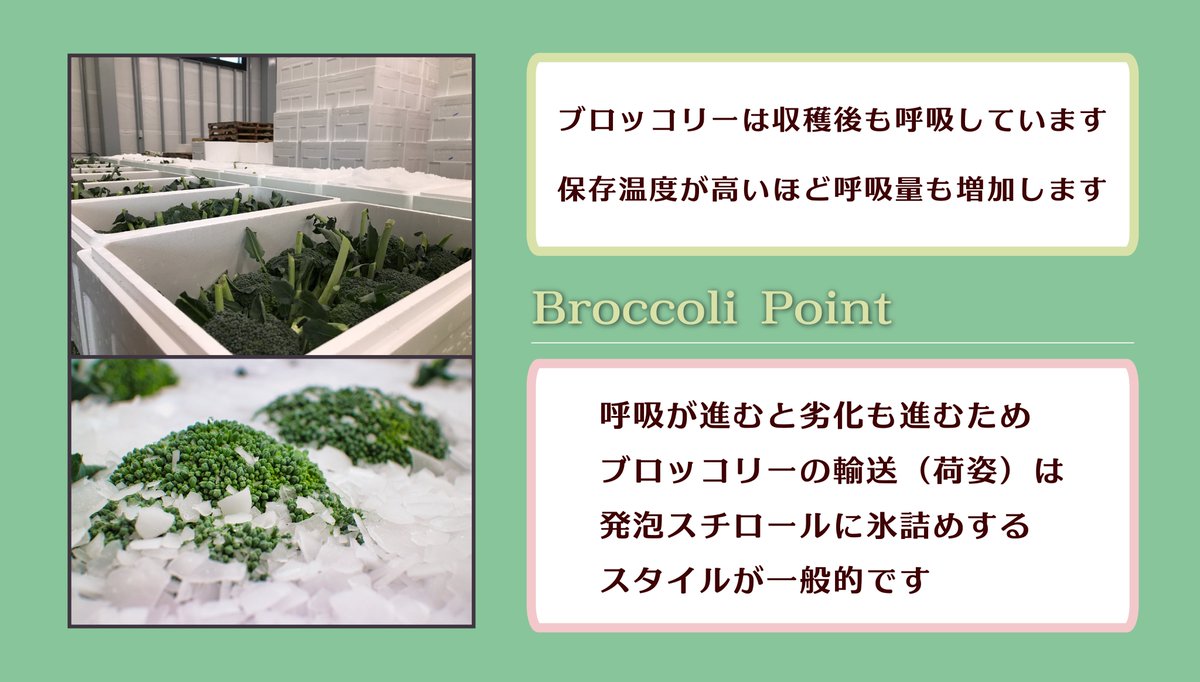 ブロッコリーは収穫後も呼吸しています
保存温度が高いほど呼吸量も増加します

Broccoli Point

呼吸が進むと劣化も進むため
ブロッコリーの輸送（荷姿）は
発泡スチロールに氷詰めする
スタイルが一般的です